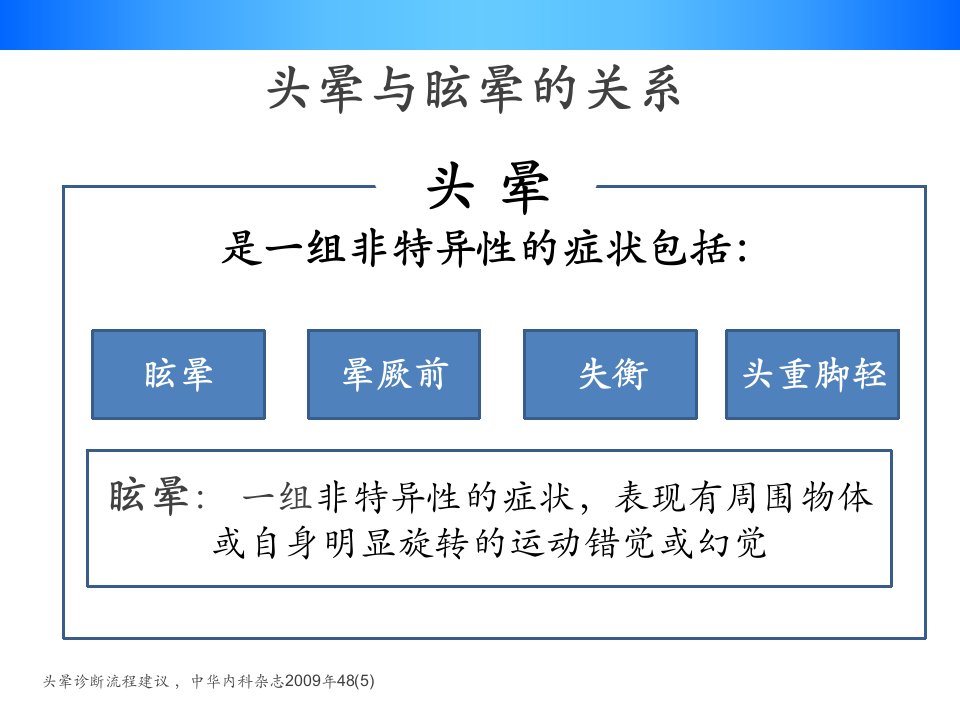 头晕与眩晕的关系

头 晕

是一组非特异性的症状包括:

眩晕

晕厥前

失衡

头重脚轻

眩晕: 一组非特异性的症状，表现有周围物体或自身明显旋转的运动错觉或幻觉

头晕诊断流程建议，中华内科杂志2009年48(5)